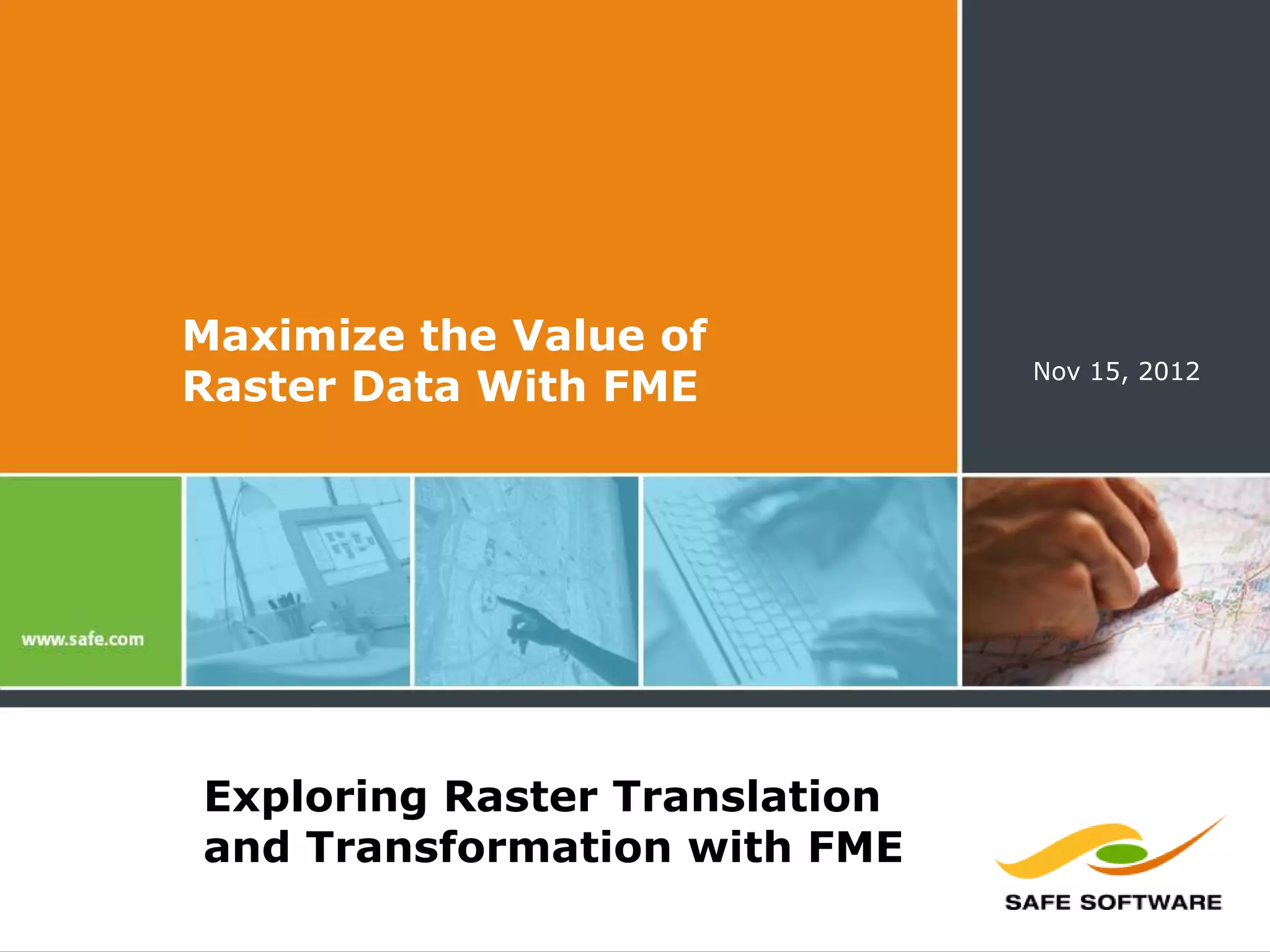 Maximize the Value of Raster Data With FME

Nov 15, 2012

www.safe.com

Exploring Raster Translation and Transformation with FME

SAFE SOFTWARE